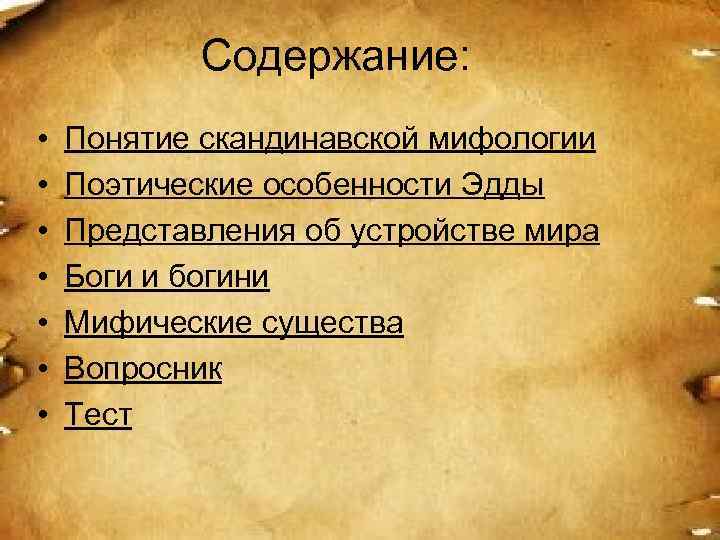 Содержание:

• Понятие скандинавской мифологии
• Поэтические особенности Эдды
• Представления об устройстве мира
• Боги и богини
• Мифические существа
• Вопросник
• Тест